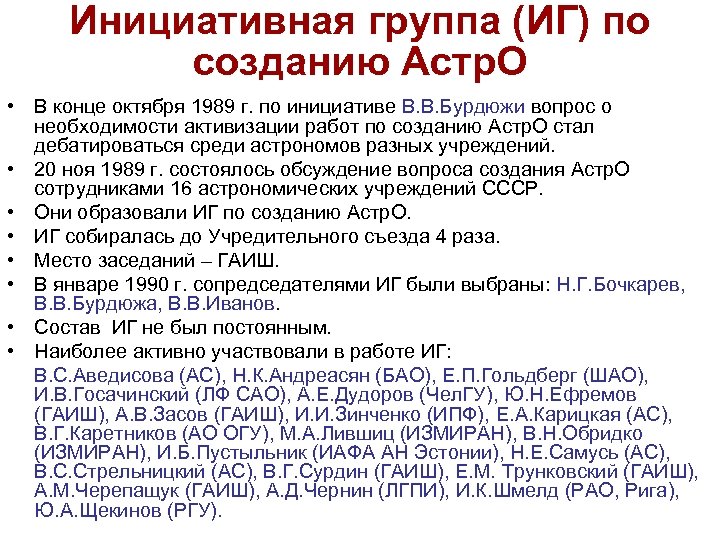 Инициативная группа (ИГ) по созданию АстрО

• В конце октября 1989 г. по инициативе В.В.Бурдюжи вопрос о необходимости активизации работ по созданию АстрО стал дебатироваться среди астрономов разных учреждений.
• 20 ноя 1989 г. состоялось обсуждение вопроса создания АстрО сотрудниками 16 астрономических учреждений СССР.
• Они образовали ИГ по созданию АстрО.
• ИГ собиралась до Учредительного съезда 4 раза.
• Место заседаний – ГАИШ.
• В январе 1990 г. сопредседателями ИГ были выбраны: Н.Г.Бочкарев, В.В.Бурдюжа, В.В.Иванов.
• Состав ИГ не был постоянным.
• Наиболее активно участвовали в работе ИГ:
В.С.Аведисова (АС), Н.К.Андреасян (БАО), Е.П.Гольдберг (ШАО), И.В.Госачинский (ЛФ САО), А.Е.Дудоров (ЧелГУ), Ю.Н.Ефремов (ГАИШ), А.В.Засов (ГАИШ), И.И.Зинченко (ИПФ), Е.А.Карицкая (АС), В.Г.Каретников (АО ОГУ), М.А.Лившиц (ИЗМИРАН), В.Н.Обридко (ИЗМИРАН), И.Б.Пустыльник (ИАФА АН Эстонии), Н.Е.Самусь (АС), В.С.Стрельницкий (АС), В.Г.Сурдин (ГАИШ), Е.М. Трунковский (ГАИШ), А.М.Черепащук (ГАИШ), А.Д.Чернин (ЛГПИ), И.К.Шмелд (РАО, Рига), Ю.А.Щекинов (РГУ).